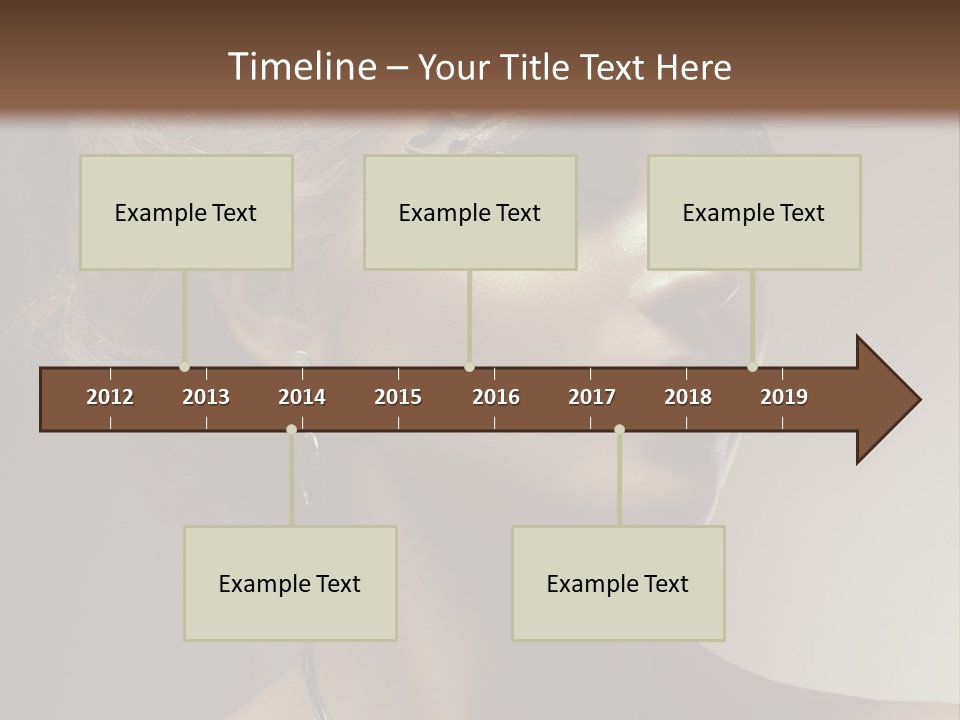 Timeline – Your Title Text Here

Example Text

Example Text

Example Text

2012 2013 2014 2015 2016 2017 2018 2019

Example Text

Example Text